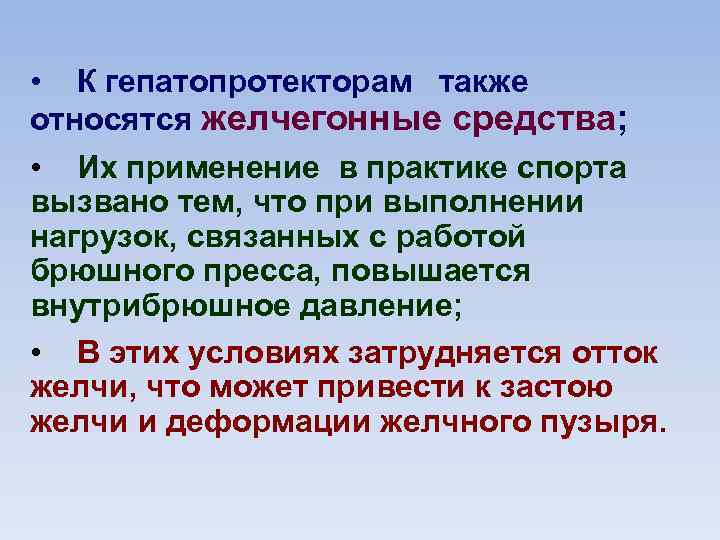 • К гепатопротекторам также относятся желчегонные средства;

• Их применение в практике спорта вызвано тем, что при выполнении нагрузок, связанных с работой брюшного пресса, повышается внутрибрюшное давление;

• В этих условиях затрудняется отток желчи, что может привести к застою желчи и деформации желчного пузыря.